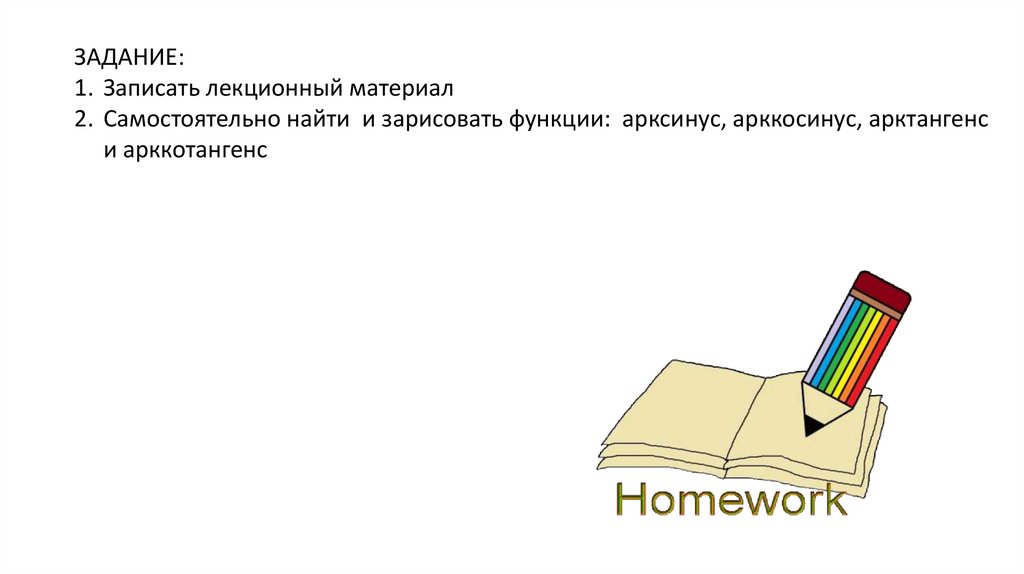 ЗАДАНИЕ:
1. Записать лекционный материал
2. Самостоятельно найти и зарисовать функции: арксинус, арккосинус, арктангенс и арккотангенс

Homework